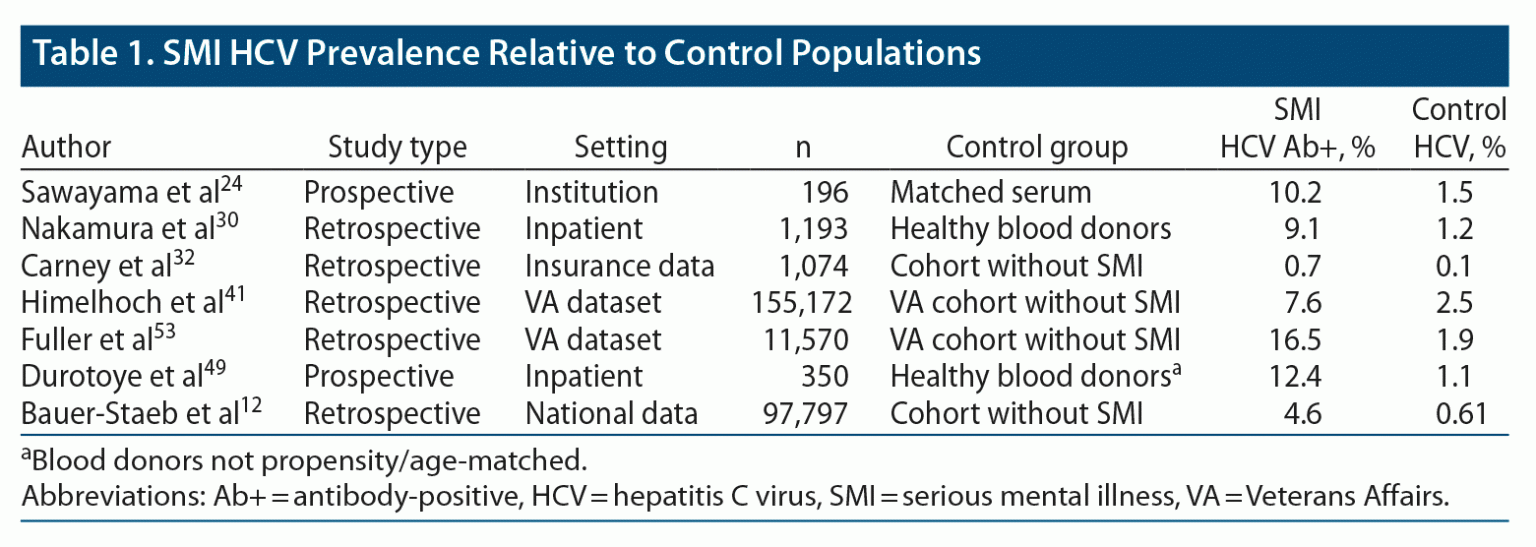 Table 1. SMI HCV Prevalence Relative to Control Populations

| Author | Study type | Setting | n | Control group | SMI HCV Ab+, % | Control HCV, % |
|---|---|---|---|---|---|---|
| Sawayama et al$^{24}$ | Prospective | Institution | 196 | Matched serum | 10.2 | 1.5 |
| Nakamura et al$^{30}$ | Retrospective | Inpatient | 1,193 | Healthy blood donors | 9.1 | 1.2 |
| Carney et al$^{32}$ | Retrospective | Insurance data | 1,074 | Cohort without SMI | 0.7 | 0.1 |
| Himelhoch et al$^{41}$ | Retrospective | VA dataset | 155,172 | VA cohort without SMI | 7.6 | 2.5 |
| Fuller et al$^{53}$ | Retrospective | VA dataset | 11,570 | VA cohort without SMI | 16.5 | 1.9 |
| Durotoye et al$^{49}$ | Prospective | Inpatient | 350 | Healthy blood donors$^{a}$ | 12.4 | 1.1 |
| Bauer-Staeb et al$^{12}$ | Retrospective | National data | 97,797 | Cohort without SMI | 4.6 | 0.61 |

$^{a}$Blood donors not propensity/age-matched.
Abbreviations: Ab+ = antibody-positive, HCV = hepatitis C virus, SMI = serious mental illness, VA = Veterans Affairs.